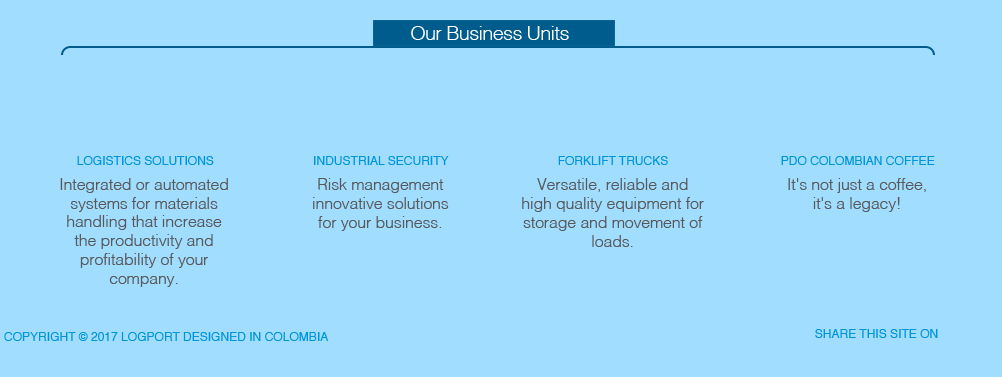 Our Business Units

LOGISTICS SOLUTIONS

Integrated or automated systems for materials handling that increase the productivity and profitability of your company.

INDUSTRIAL SECURITY

Risk management innovative solutions for your business.

FORKLIFT TRUCKS

Versatile, reliable and high quality equipment for storage and movement of loads.

PDO COLOMBIAN COFFEE

It's not just a coffee, it's a legacy!

COPYRIGHT © 2017 LOGPORT DESIGNED IN COLOMBIA

SHARE THIS SITE ON